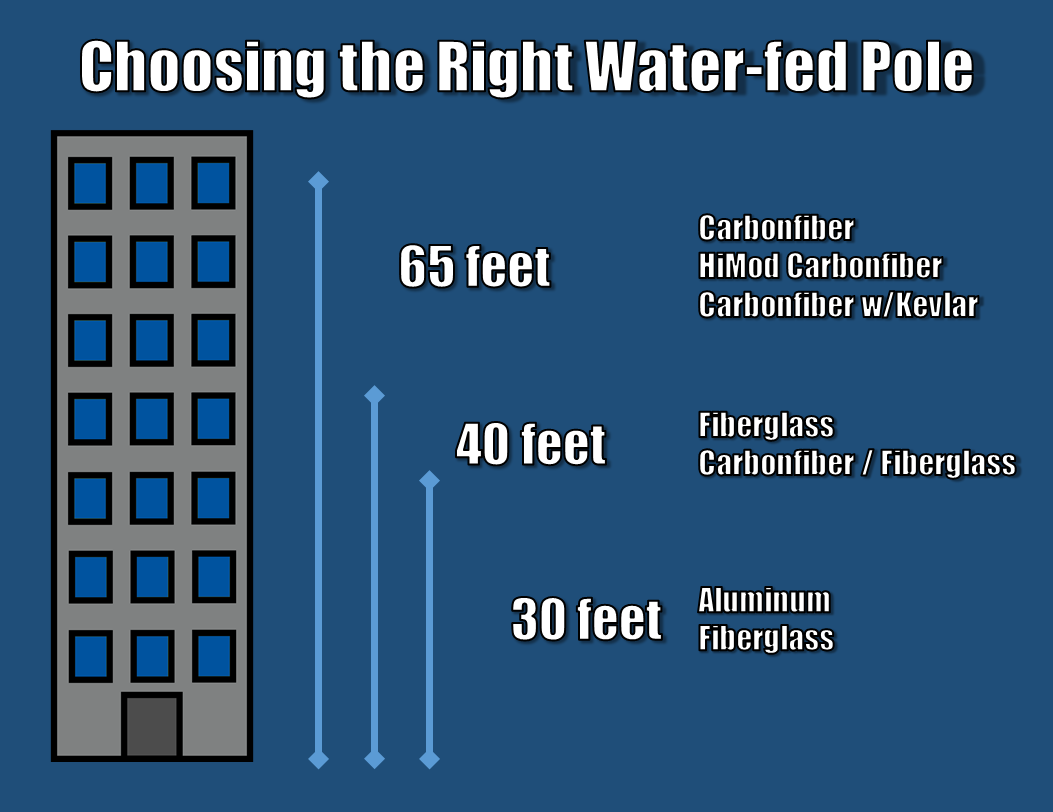 Choosing the Right Water-fed Pole

65 feet

Carbonfiber
HiMod Carbonfiber
Carbonfiber w/Kevlar

40 feet

Fiberglass
Carbonfiber / Fiberglass

30 feet

Aluminum
Fiberglass